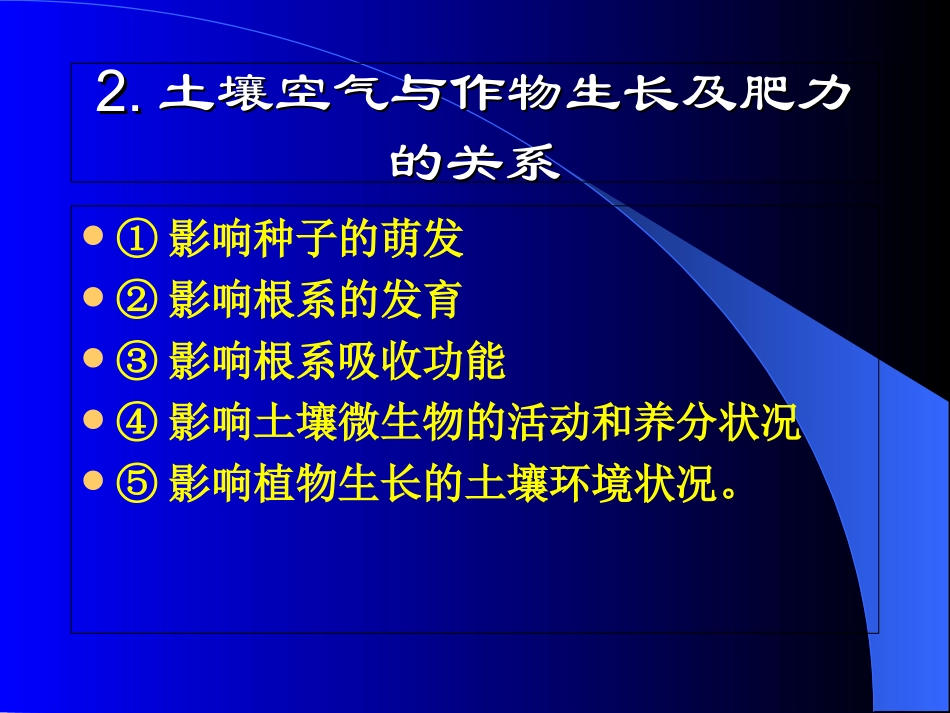 2. 土壤空气与作物生长及肥力的关系

- ① 影响种子的萌发
- ② 影响根系的发育
- ③ 影响根系吸收功能
- ④ 影响土壤微生物的活动和养分状况
- ⑤ 影响植物生长的土壤环境状况。